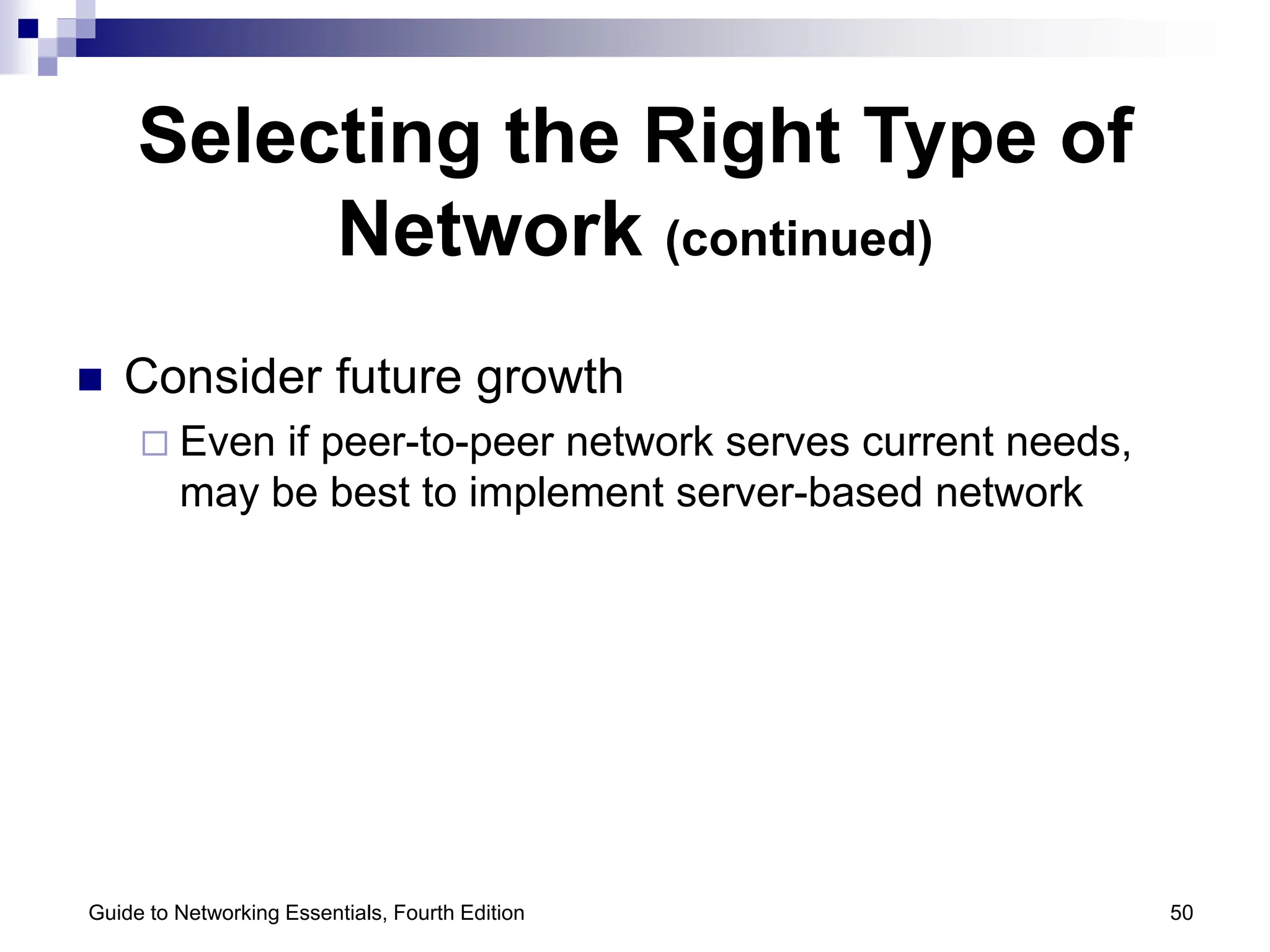 Selecting the Right Type of Network (continued)

Consider future growth
Even if peer-to-peer network serves current needs, may be best to implement server-based network

Guide to Networking Essentials, Fourth Edition

50